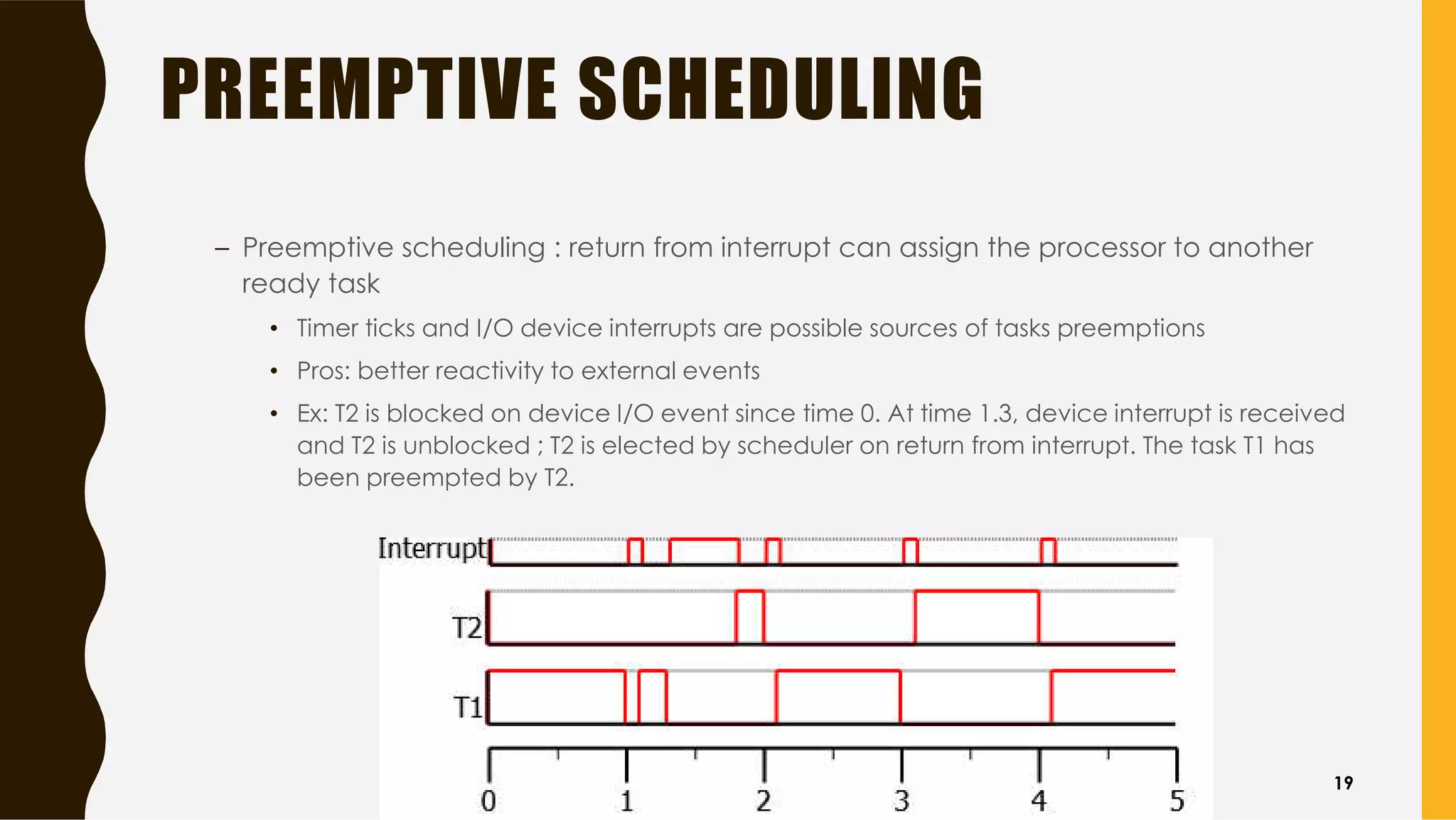 PREEMPTIVE SCHEDULING

– Preemptive scheduling : return from interrupt can assign the processor to another ready task

• Timer ticks and I/O device interrupts are possible sources of tasks preemptions

• Pros: better reactivity to external events

• Ex: T2 is blocked on device I/O event since time 0. At time 1.3, device interrupt is received and T2 is unblocked ; T2 is elected by scheduler on return from interrupt. The task T1 has been preempted by T2.

Interrupt

T2

T1

0 1 2 3 4 5

19